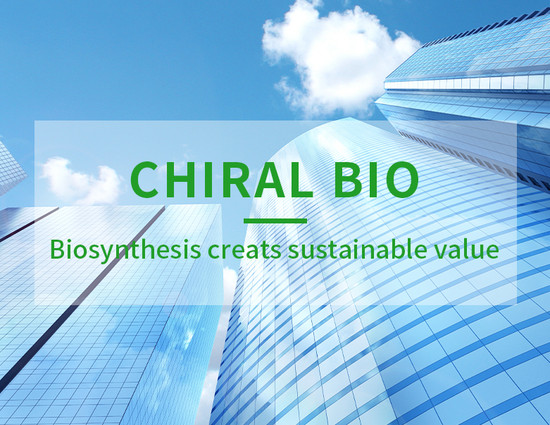 CHIRAL BIO

Biosynthesis creats sustainable value